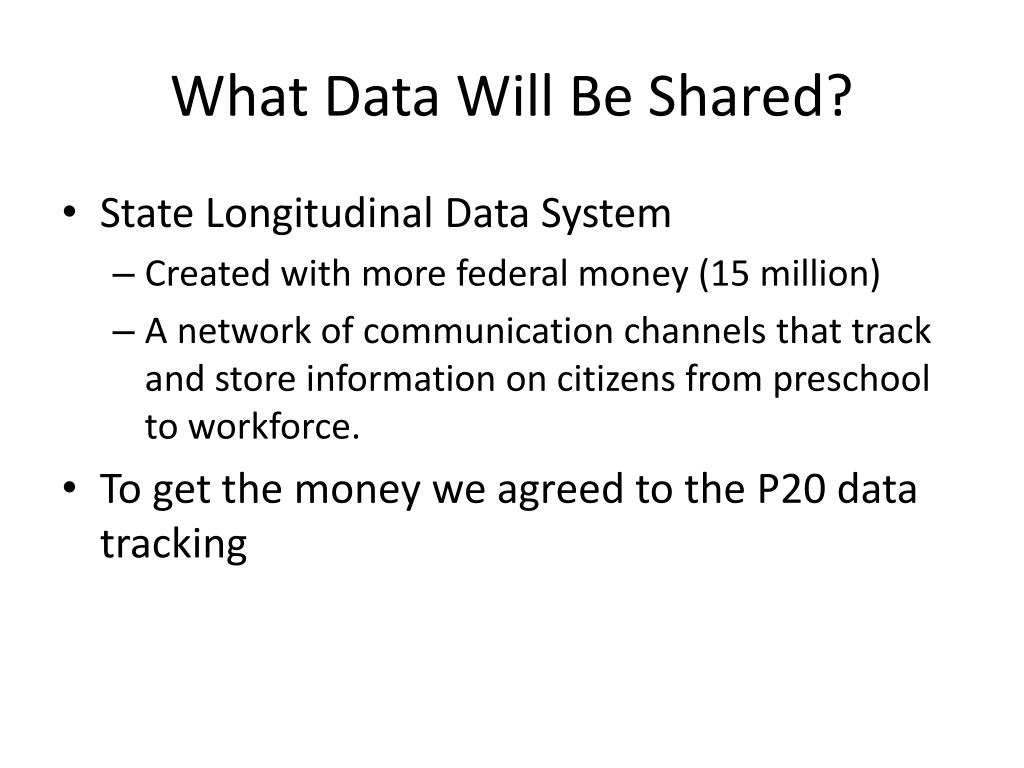 What Data Will Be Shared?

• State Longitudinal Data System
– Created with more federal money (15 million)
– A network of communication channels that track and store information on citizens from preschool to workforce.
• To get the money we agreed to the P20 data tracking